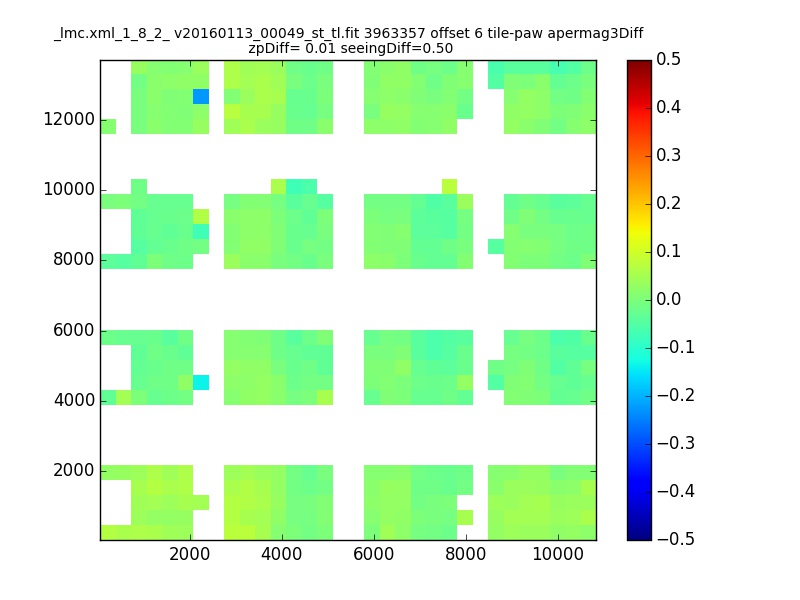 _lmc.xml_1_8_2_ v20160113_00049_st_tl.fit 3963357 offset 6 tile-paw apermag3Diff
zpDiff= 0.01 seeingDiff=0.50

12000
10000
8000
6000
4000
2000

2000 4000 6000 8000 10000

0.5
0.4
0.3
0.2
0.1
0.0
−0.1
−0.2
−0.3
−0.4
−0.5